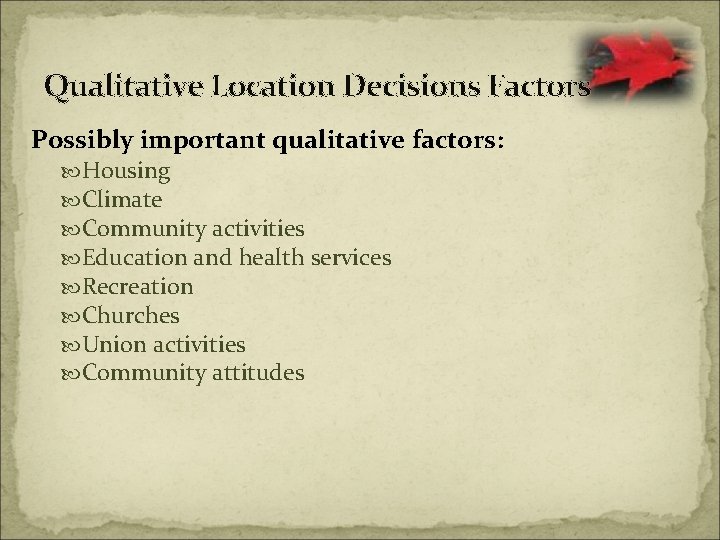 Qualitative Location Decisions Factors

Possibly important qualitative factors:

Housing
Climate
Community activities
Education and health services
Recreation
Churches
Union activities
Community attitudes